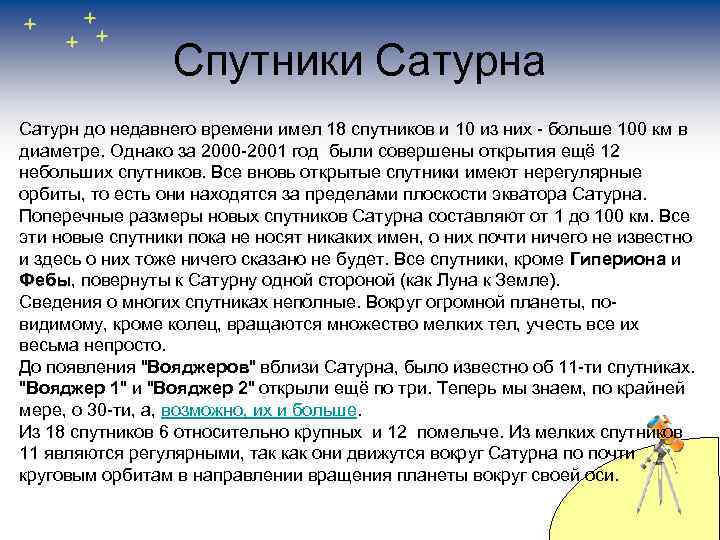 Спутники Сатурна

Сатурн до недавнего времени имел 18 спутников и 10 из них - больше 100 км в диаметре. Однако за 2000-2001 год были совершены открытия ещё 12 небольших спутников. Все вновь открытые спутники имеют нерегулярные орбиты, то есть они находятся за пределами плоскости экватора Сатурна. Поперечные размеры новых спутников Сатурна составляют от 1 до 100 км. Все эти новые спутники пока не носят никаких имен, о них почти ничего не известно и здесь о них тоже ничего сказано не будет. Все спутники, кроме Гипериона и Фебы, повернуты к Сатурну одной стороной (как Луна к Земле).
Сведения о многих спутниках неполные. Вокруг огромной планеты, по-видимому, кроме колец, вращаются множество мелких тел, учесть все их весьма непросто.
До появления "Вояджеров" вблизи Сатурна, было известно об 11-ти спутниках. "Вояджер 1" и "Вояджер 2" открыли ещё по три. Теперь мы знаем, по крайней мере, о 30-ти, а, возможно, их и больше.
Из 18 спутников 6 относительно крупных и 12 помельче. Из мелких спутников 11 являются регулярными, так как они движутся вокруг Сатурна по почти круговым орбитам в направлении вращения планеты вокруг своей оси.